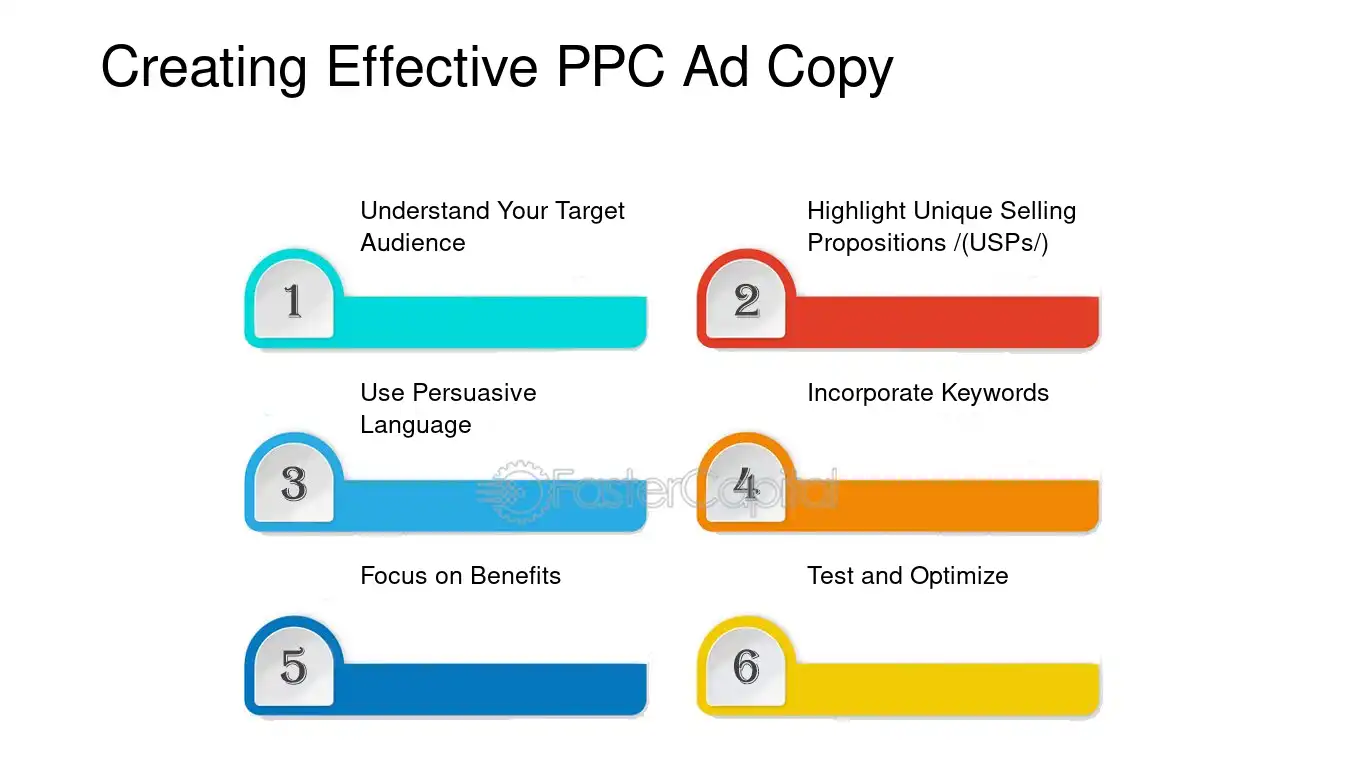 Creating Effective PPC Ad Copy

Understand Your Target Audience

1

Highlight Unique Selling Propositions /(USPs/)

2

Use Persuasive Language

3

Incorporate Keywords

4

Focus on Benefits

5

Test and Optimize

6

FasterCapital